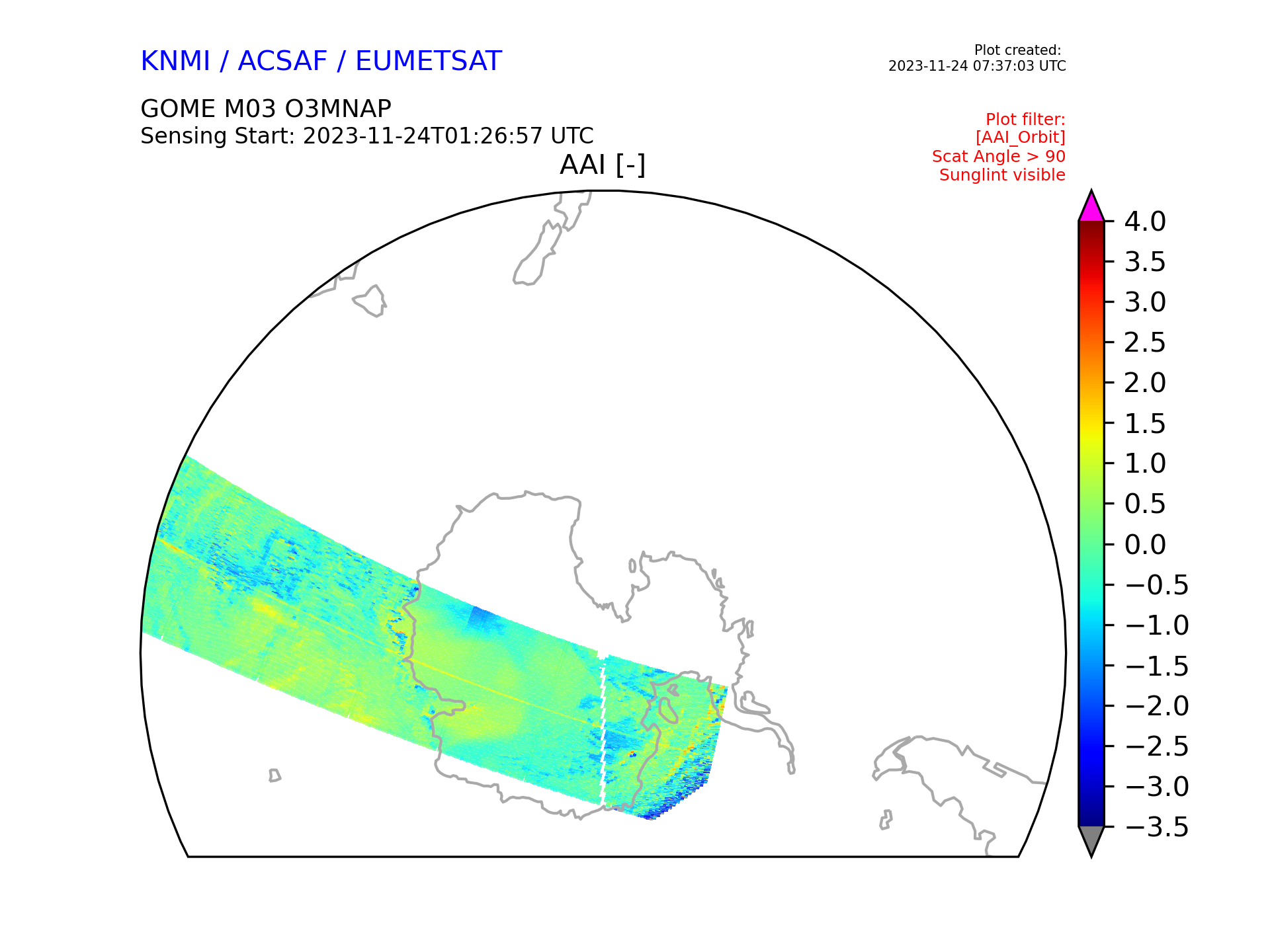 KNMI / ACSAF / EUMETSAT

Plot created:
2023-11-24 07:37:03 UTC

GOME M03 O3MNAP
Sensing Start: 2023-11-24T01:26:57 UTC

Plot filter:
[AAI_Orbit]
Scat Angle > 90
Sunglint visible

AAI [-]

4.0
3.5
3.0
2.5
2.0
1.5
1.0
0.5
0.0
−0.5
−1.0
−1.5
−2.0
−2.5
−3.0
−3.5